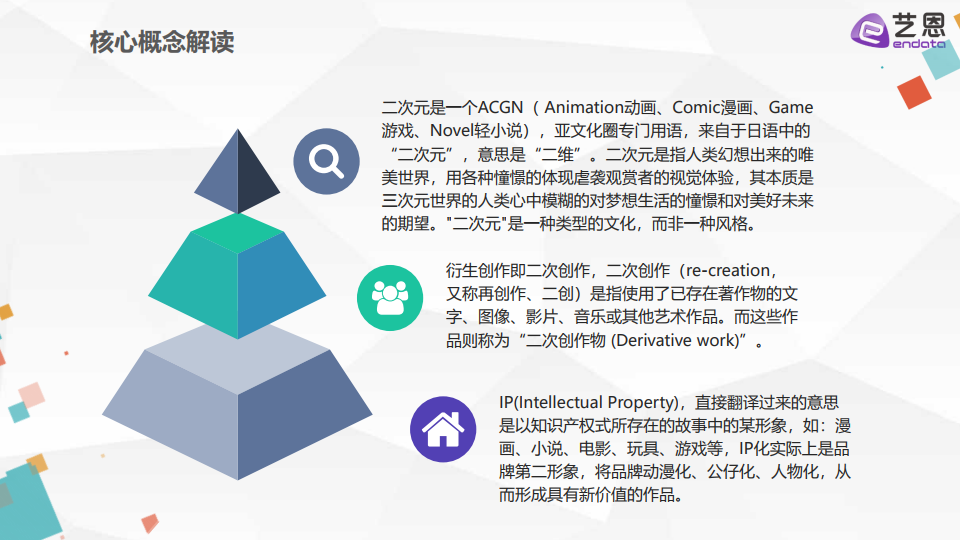 核心概念解读

艺恩
endata

二次元是一个ACGN（ Animation动画、Comic漫画、Game游戏、Novel轻小说），亚文化圈专门用语，来自于日语中的“二次元”，意思是“二维”。二次元是指人类幻想出来的唯美世界，用各种憧憬的体现虐袭观赏者的视觉体验，其本质是三次元世界的人类心中模糊的对梦想生活的憧憬和对美好未来的期望。"二次元"是一种类型的文化，而非一种风格。

衍生创作即二次创作，二次创作（re-creation，又称再创作、二创）是指使用了已存在著作物的文字、图像、影片、音乐或其他艺术作品。而这些作品则称为“二次创作物 (Derivative work)”。

IP(Intellectual Property)，直接翻译过来的意思是以知识产权式所存在的故事中的某形象，如：漫画、小说、电影、玩具、游戏等，IP化实际上是品牌第二形象，将品牌动漫化、公仔化、人物化，从而形成具有新价值的作品。